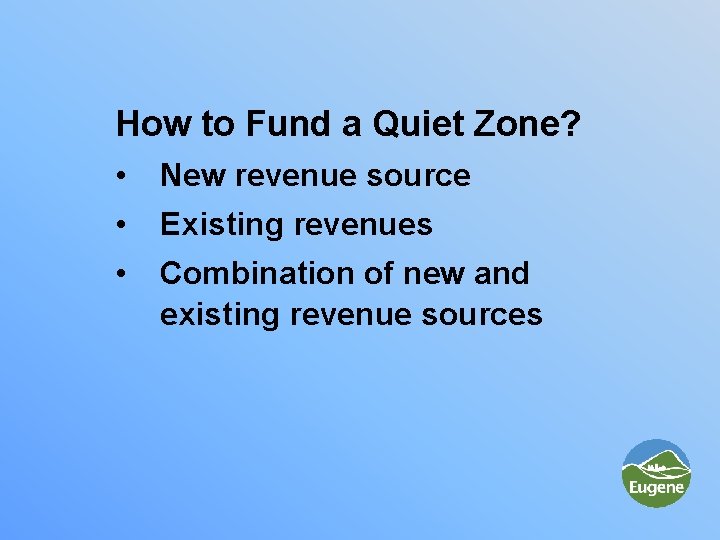 How to Fund a Quiet Zone?

• New revenue source
• Existing revenues
• Combination of new and existing revenue sources

Eugene